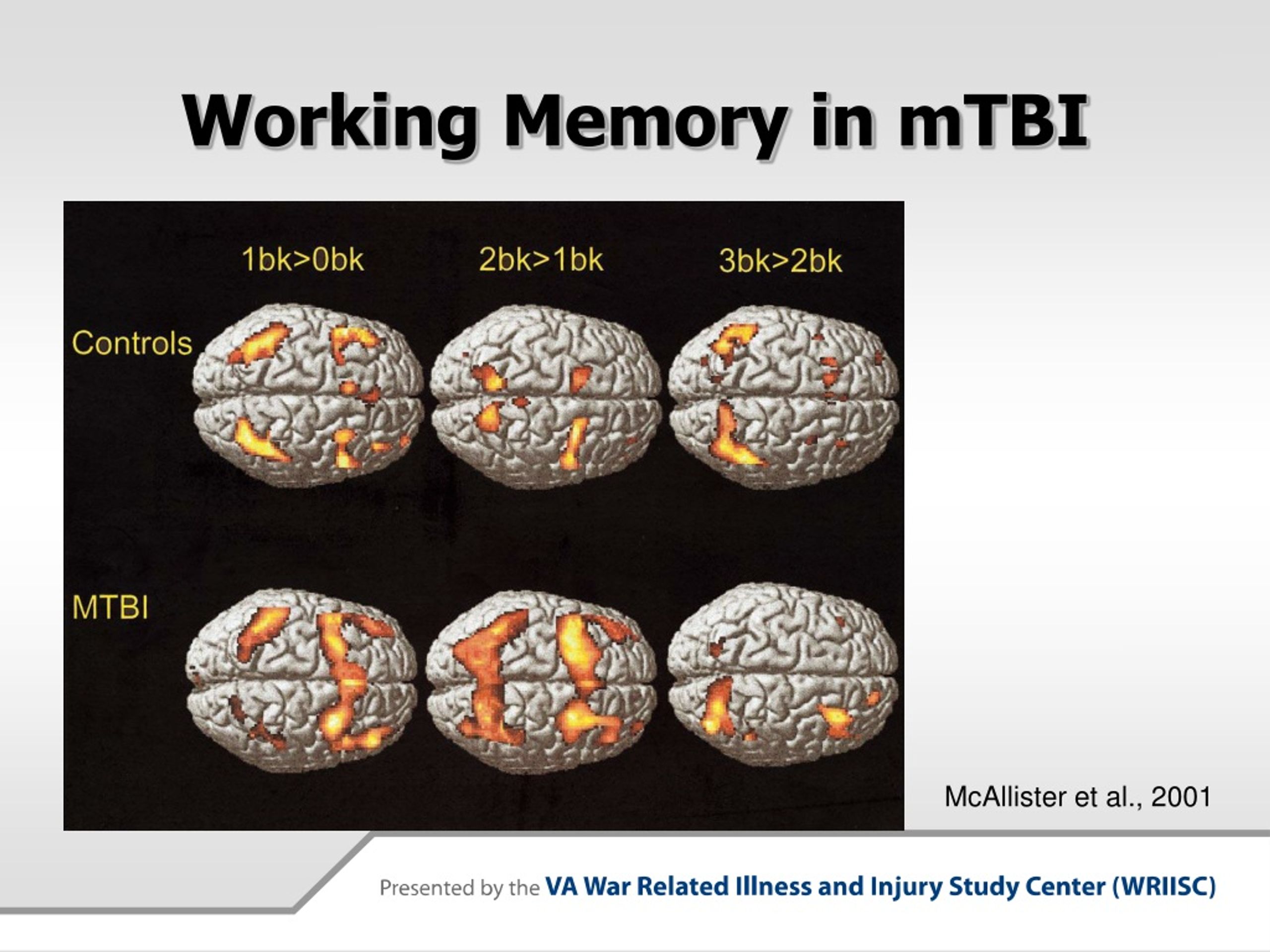 Working Memory in mTBI

1bk>0bk

2bk>1bk

3bk>2bk

Controls

MTBI

McAllister et al., 2001

Presented by the VA War Related Illness and Injury Study Center (WRIISC)